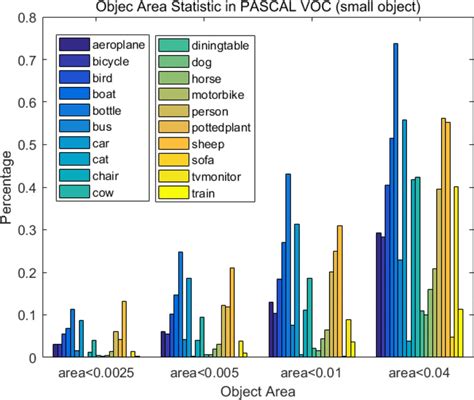 Objec Area Statistic in PASCAL VOC (small object)

0.8
0.7
0.6
0.5
0.4
0.3
0.2
0.1
0

Percentage

aeroplane
bicycle
bird
boat
bottle
bus
car
cat
chair
cow
diningtable
dog
horse
motorbike
person
pottedplant
sheep
sofa
tvmonitor
train

area<0.0025
area<0.005
area<0.01
area<0.04

Object Area